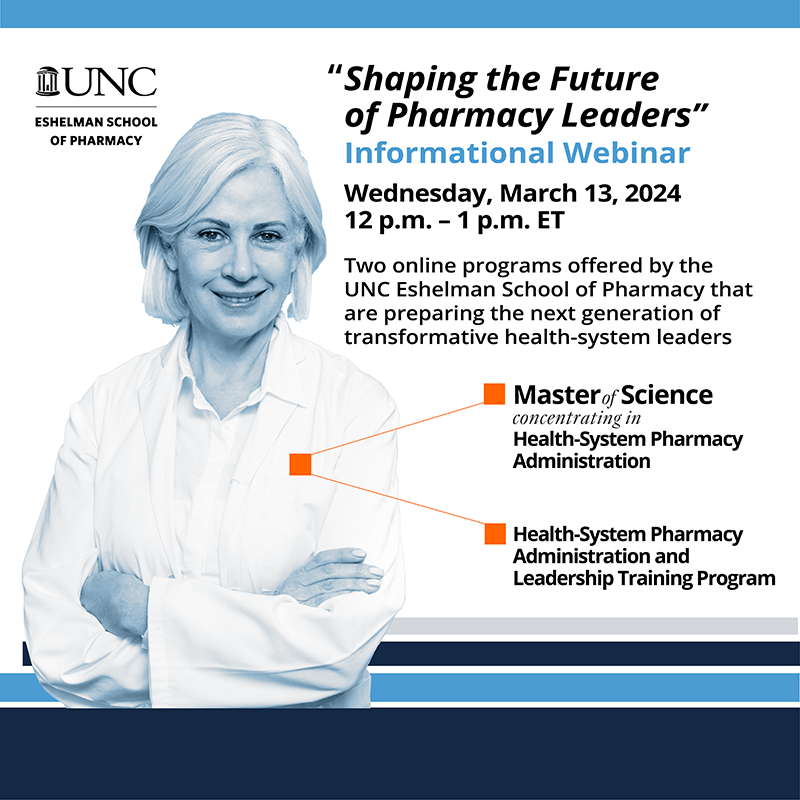 UNC
ESHELMAN SCHOOL OF PHARMACY

"Shaping the Future of Pharmacy Leaders"
Informational Webinar

Wednesday, March 13, 2024
12 p.m. – 1 p.m. ET

Two online programs offered by the UNC Eshelman School of Pharmacy that are preparing the next generation of transformative health-system leaders

Master of Science concentrating in Health-System Pharmacy Administration

Health-System Pharmacy Administration and Leadership Training Program